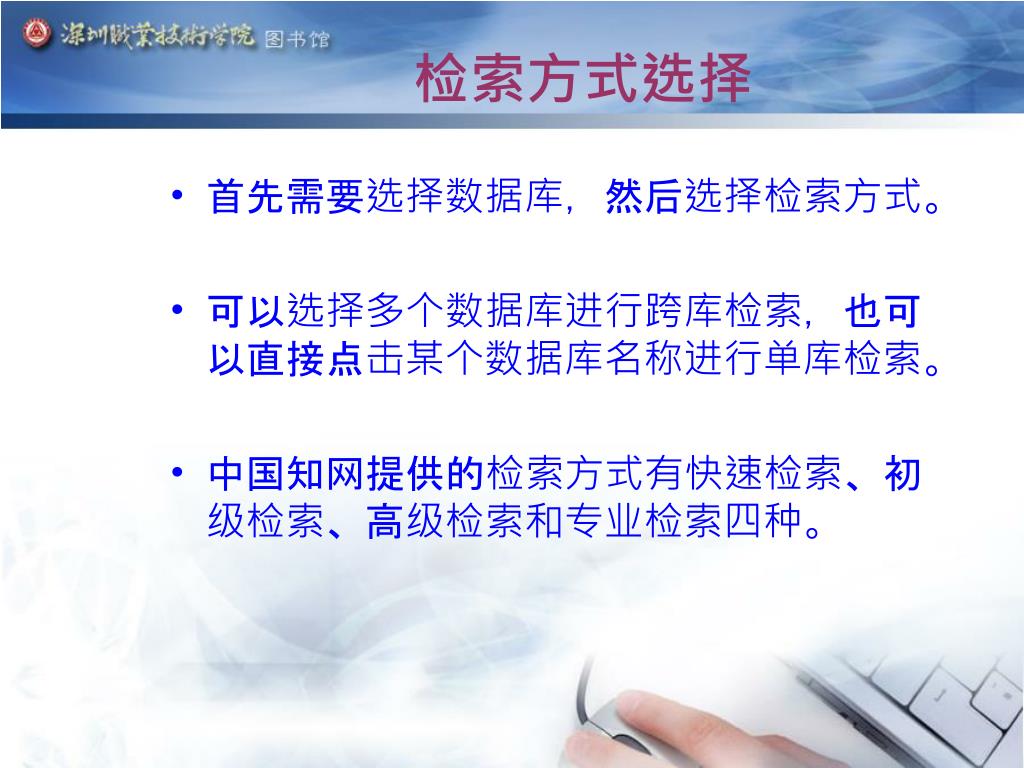 深圳职业技术学院 图书馆

检索方式选择

• 首先需要选择数据库，然后选择检索方式。

• 可以选择多个数据库进行跨库检索，也可以直接点击某个数据库名称进行单库检索。

• 中国知网提供的检索方式有快速检索、初级检索、高级检索和专业检索四种。